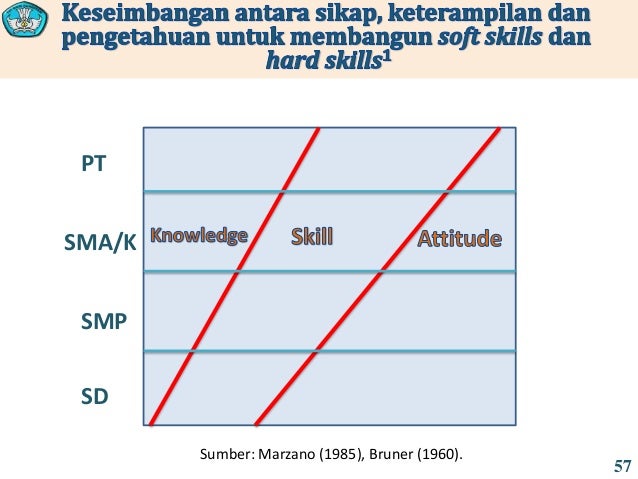 Keseimbangan antara sikap, keterampilan dan pengetahuan untuk membangun soft skills dan hard skills$^{1}$

PT

SMA/K

SMP

SD

Knowledge

Skill

Attitude

Sumber: Marzano (1985), Bruner (1960).

57